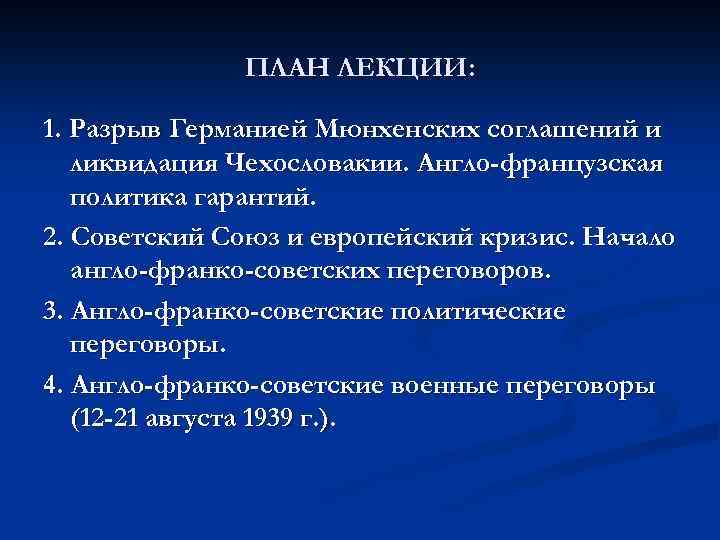 ПЛАН ЛЕКЦИИ:

1. Разрыв Германией Мюнхенских соглашений и ликвидация Чехословакии. Англо-французская политика гарантий.

2. Советский Союз и европейский кризис. Начало англо-франко-советских переговоров.

3. Англо-франко-советские политические переговоры.

4. Англо-франко-советские военные переговоры (12-21 августа 1939 г.).